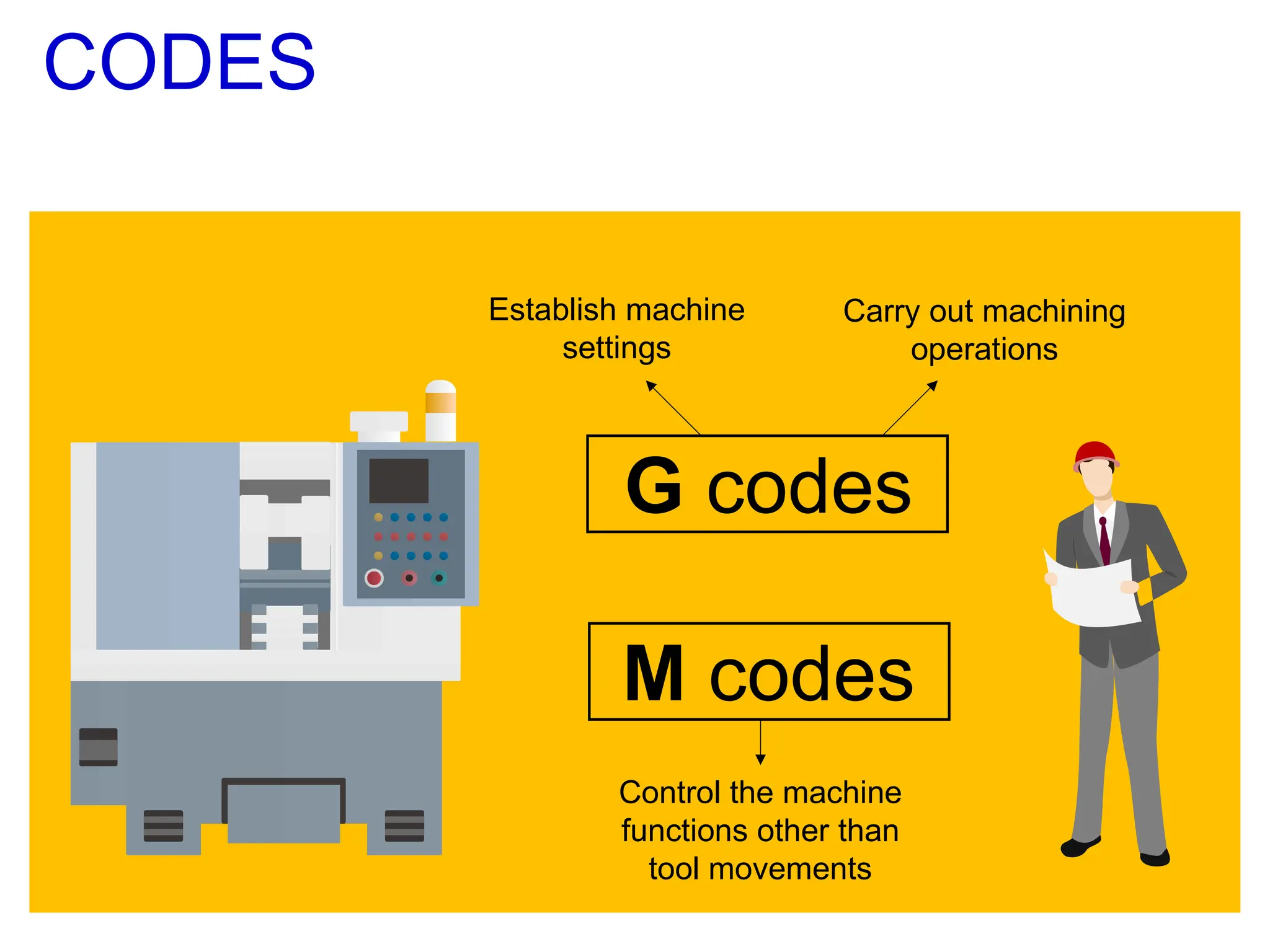 CODES

Establish machine settings

Carry out machining operations

G codes

M codes

Control the machine functions other than tool movements